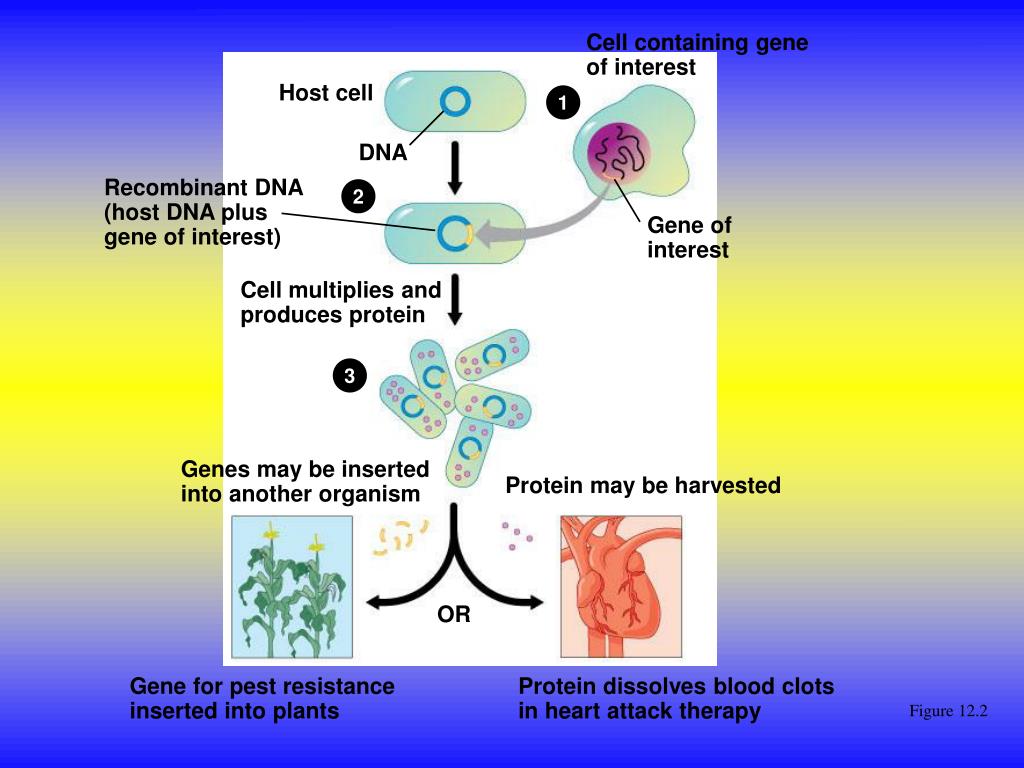 Cell containing gene of interest

Host cell

1

DNA

Recombinant DNA (host DNA plus gene of interest)

2

Gene of interest

Cell multiplies and produces protein

3

Genes may be inserted into another organism

Protein may be harvested

OR

Gene for pest resistance inserted into plants

Protein dissolves blood clots in heart attack therapy

Figure 12.2